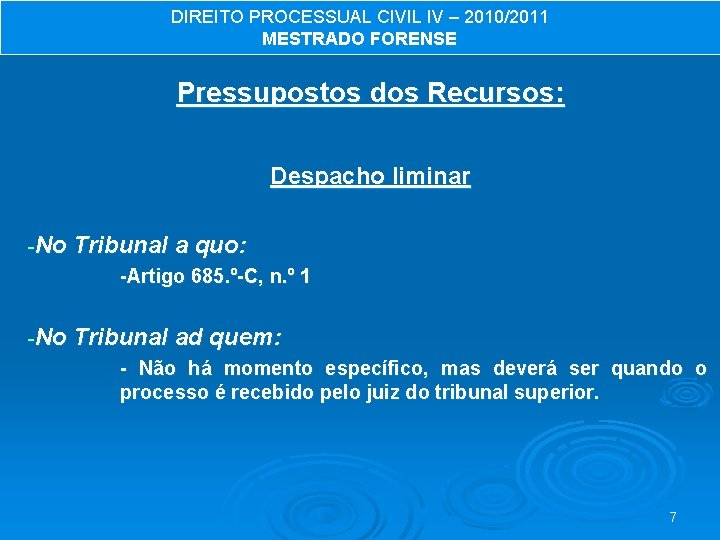 DIREITO PROCESSUAL CIVIL IV – 2010/2011
MESTRADO FORENSE

Pressupostos dos Recursos:

Despacho liminar

-No Tribunal a quo:

-Artigo 685.º-C, n.º 1

-No Tribunal ad quem:

- Não há momento específico, mas deverá ser quando o processo é recebido pelo juiz do tribunal superior.

7